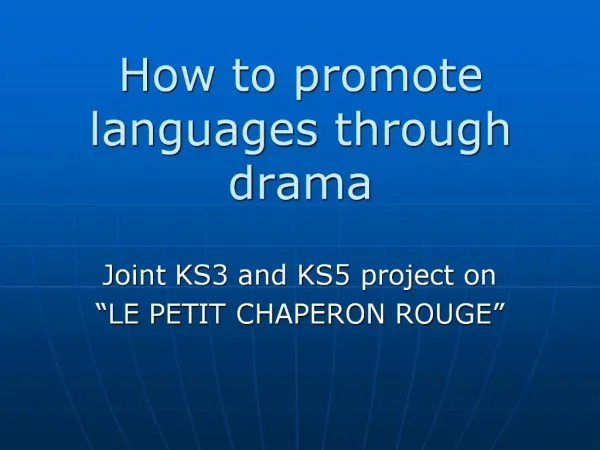 How to promote languages through drama

Joint KS3 and KS5 project on
“LE PETIT CHAPERON ROUGE”